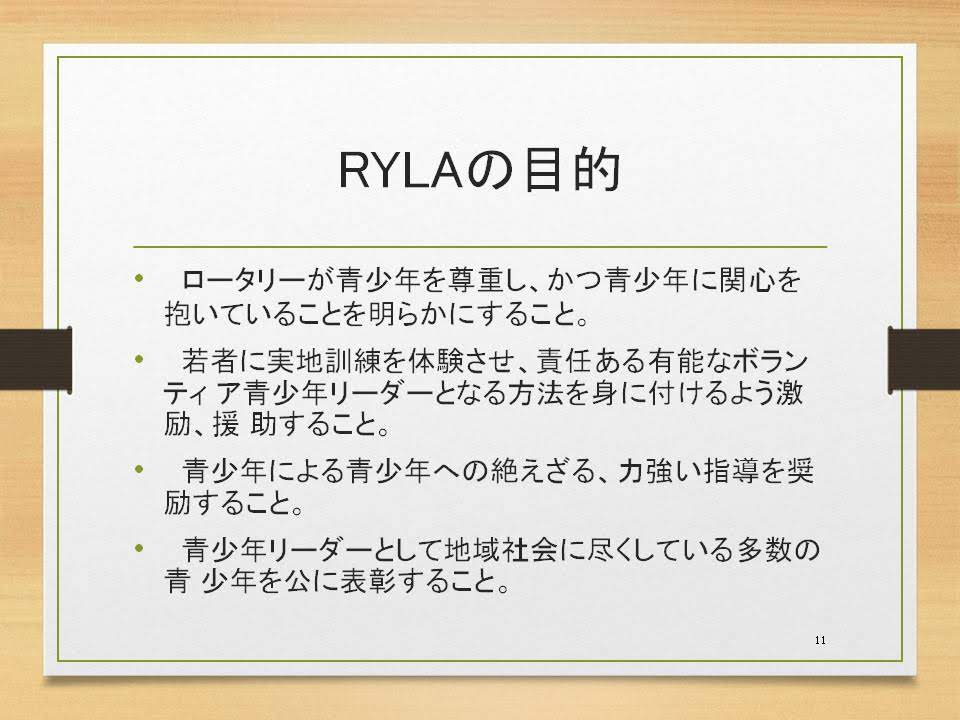 RYLAの目的

• ロータリーが青少年を尊重し、かつ青少年に関心を抱いていることを明らかにすること。

• 若者に実地訓練を体験させ、責任ある有能なボランティア青少年リーダーとなる方法を身に付けるよう激励、援 助すること。

• 青少年による青少年への絶えざる、力強い指導を奨励すること。

• 青少年リーダーとして地域社会に尽くしている多数の青 少年を公に表彰すること。

11